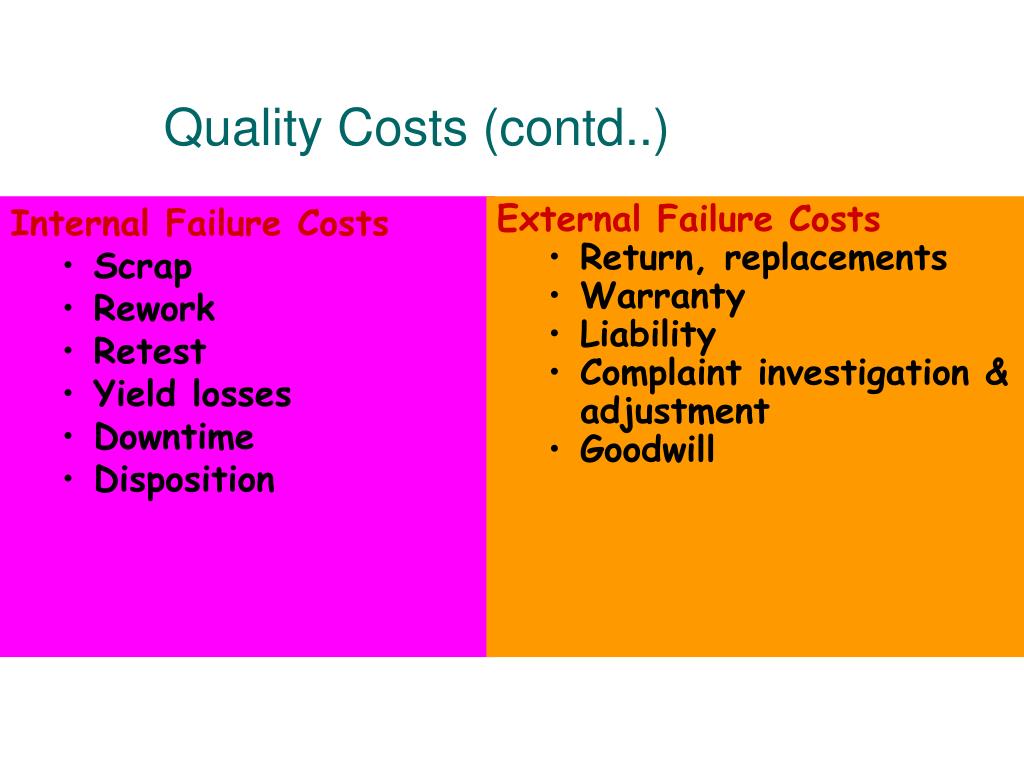 Quality Costs (contd..)

Internal Failure Costs
• Scrap
• Rework
• Retest
• Yield losses
• Downtime
• Disposition

External Failure Costs
• Return, replacements
• Warranty
• Liability
• Complaint investigation & adjustment
• Goodwill